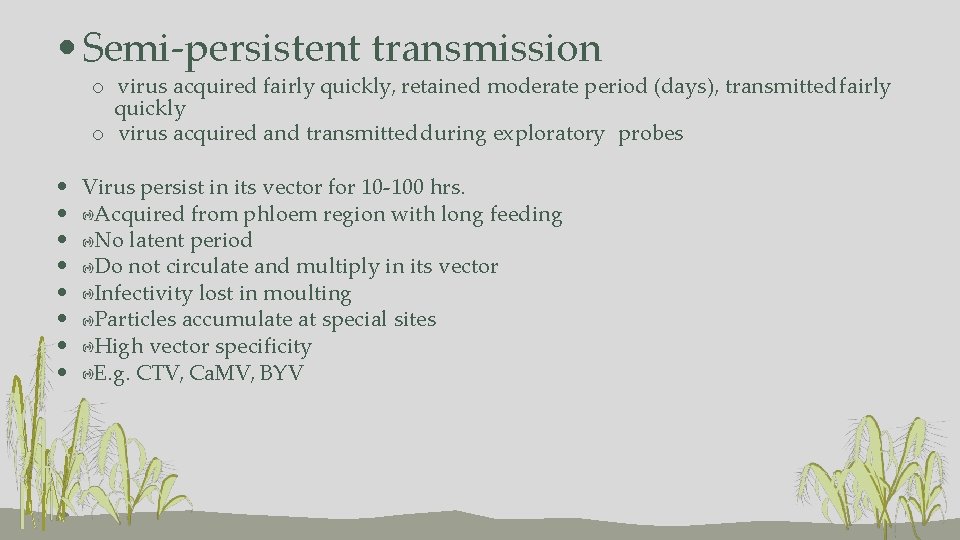 • Semi-persistent transmission

o virus acquired fairly quickly, retained moderate period (days), transmitted fairly quickly

o virus acquired and transmitted during exploratory probes

• Virus persist in its vector for 10-100 hrs.
• Acquired from phloem region with long feeding
• No latent period
• Do not circulate and multiply in its vector
• Infectivity lost in moulting
• Particles accumulate at special sites
• High vector specificity
• E.g. CTV, CaMV, BYV